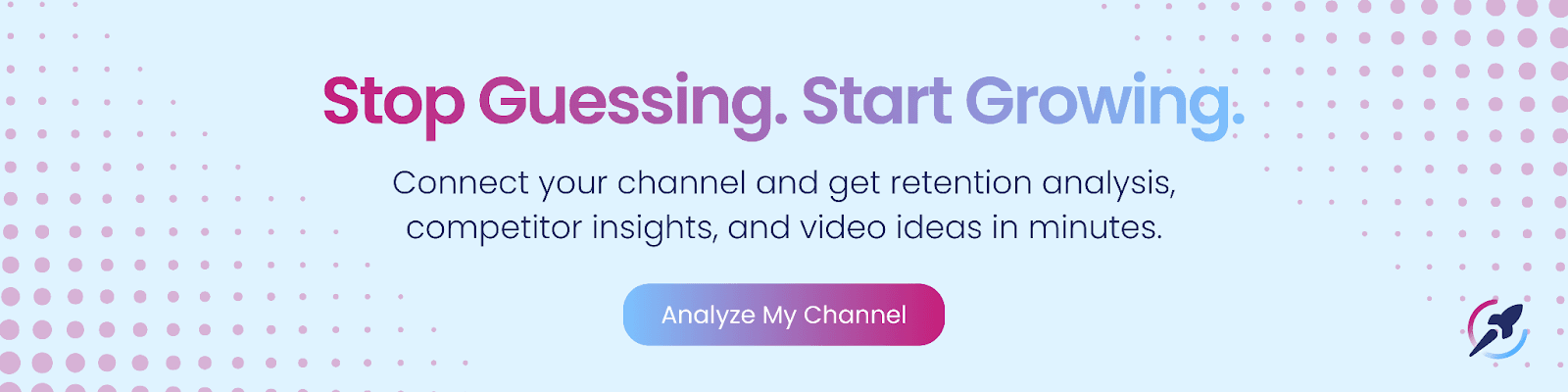 Stop Guessing. Start Growing.

Connect your channel and get retention analysis, competitor insights, and video ideas in minutes.

Analyze My Channel